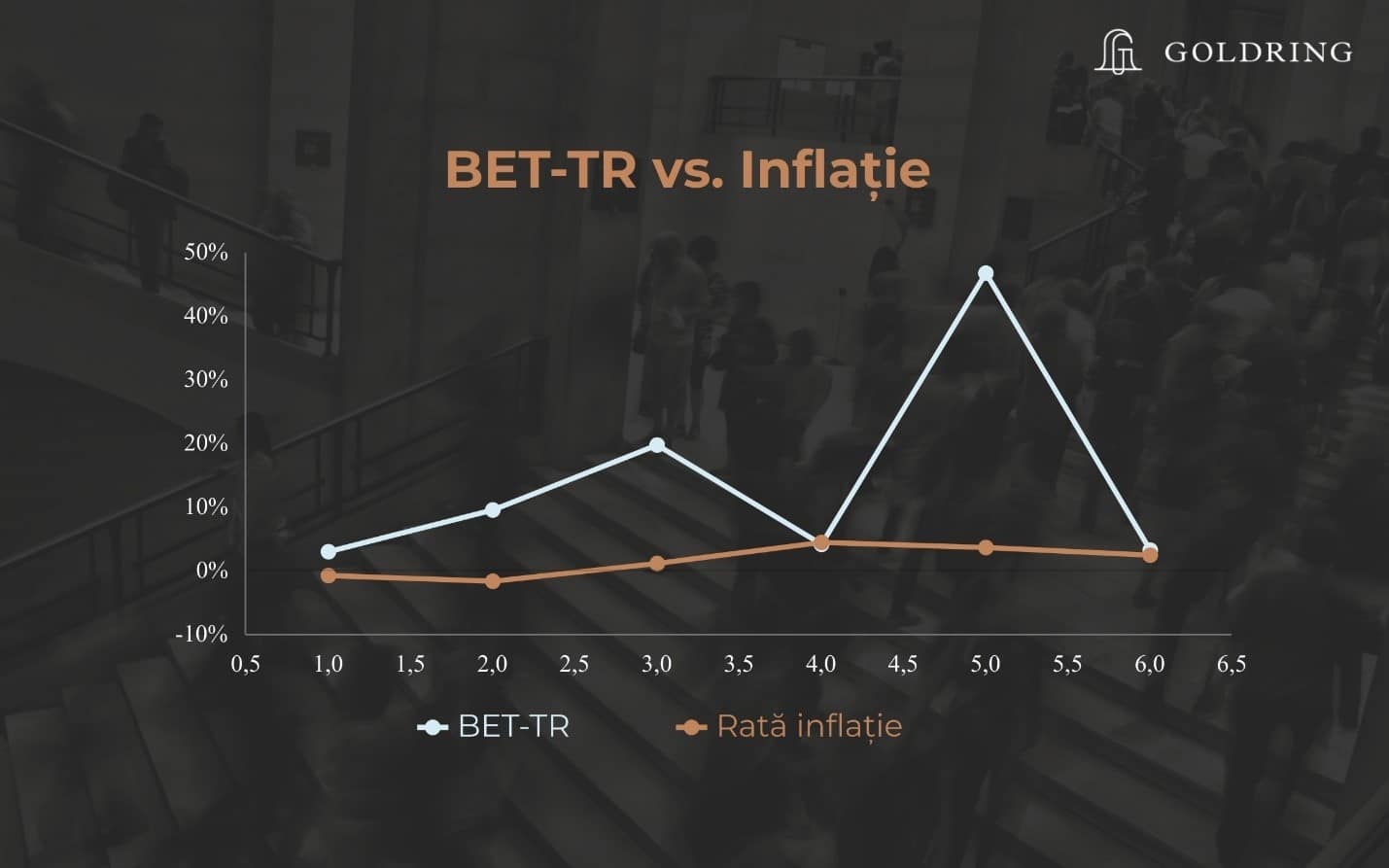 GOLDRING

BET-TR vs. Inflație

50%
40%
30%
20%
10%
0%
-10%

0,5 1,0 1,5 2,0 2,5 3,0 3,5 4,0 4,5 5,0 5,5 6,0 6,5

BET-TR
Rată inflație